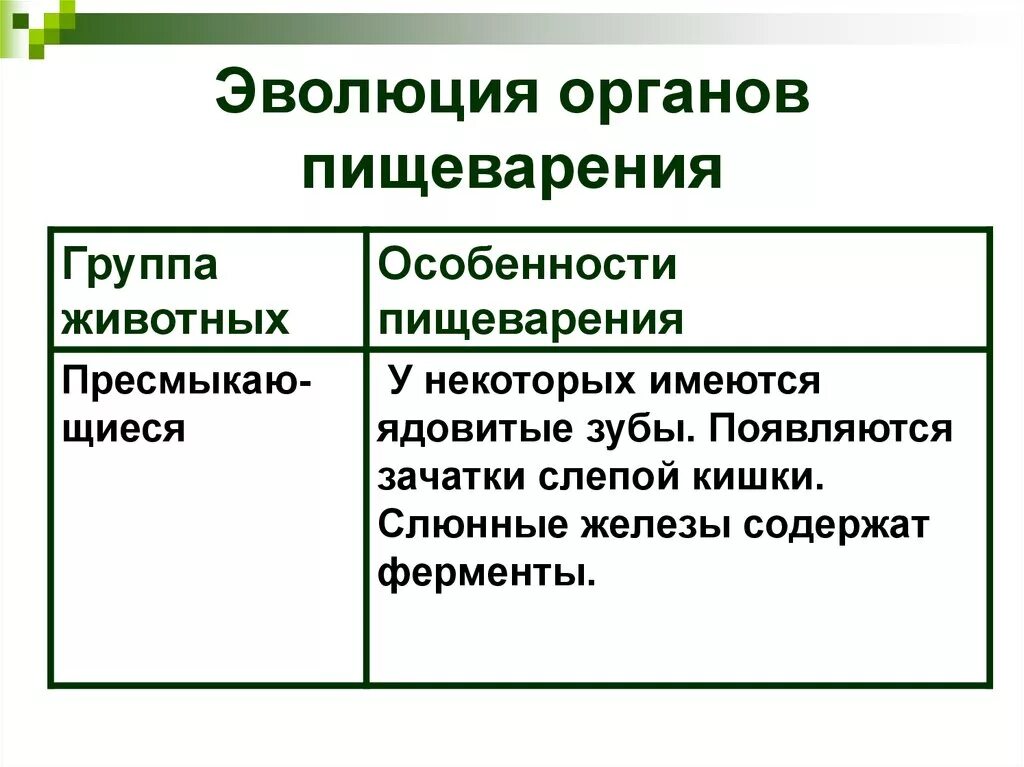 Эволюция органов пищеварения

| Группа животных | Особенности пищеварения |
|---|---|
| Пресмыкающиеся | У некоторых имеются ядовитые зубы. Появляются зачатки слепой кишки. Слюнные железы содержат ферменты. |